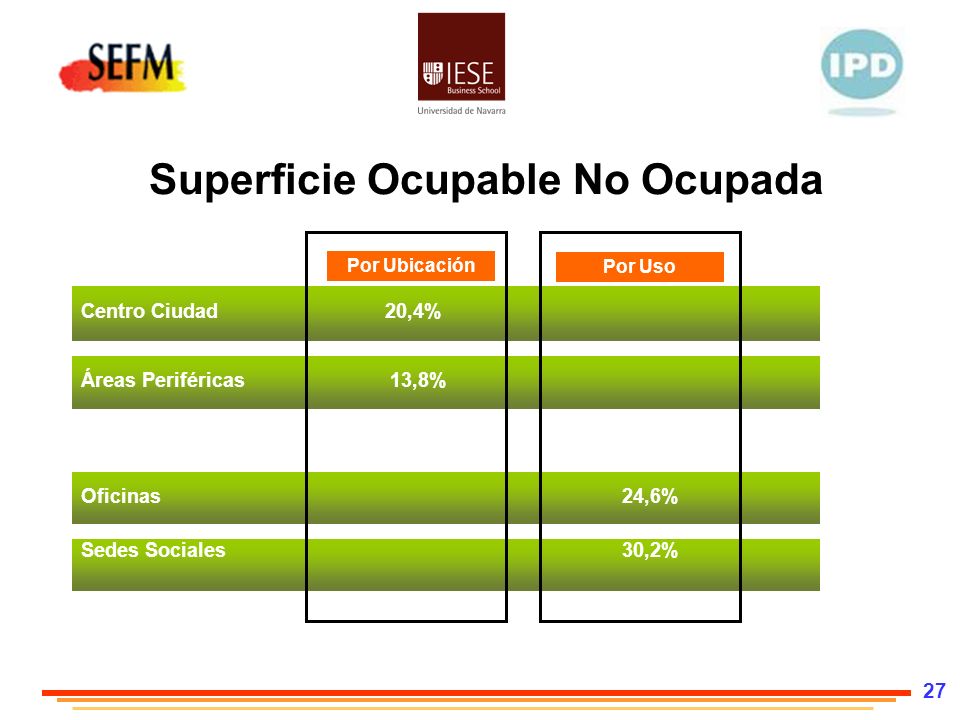 SEFM

IESE Business School
Universidad de Navarra

IPD

Superficie Ocupable No Ocupada

| | Por Ubicación | Por Uso |
|---|---|---|
| Centro Ciudad | 20,4% | |
| Áreas Periféricas | 13,8% | |
| Oficinas | | 24,6% |
| Sedes Sociales | | 30,2% |

27